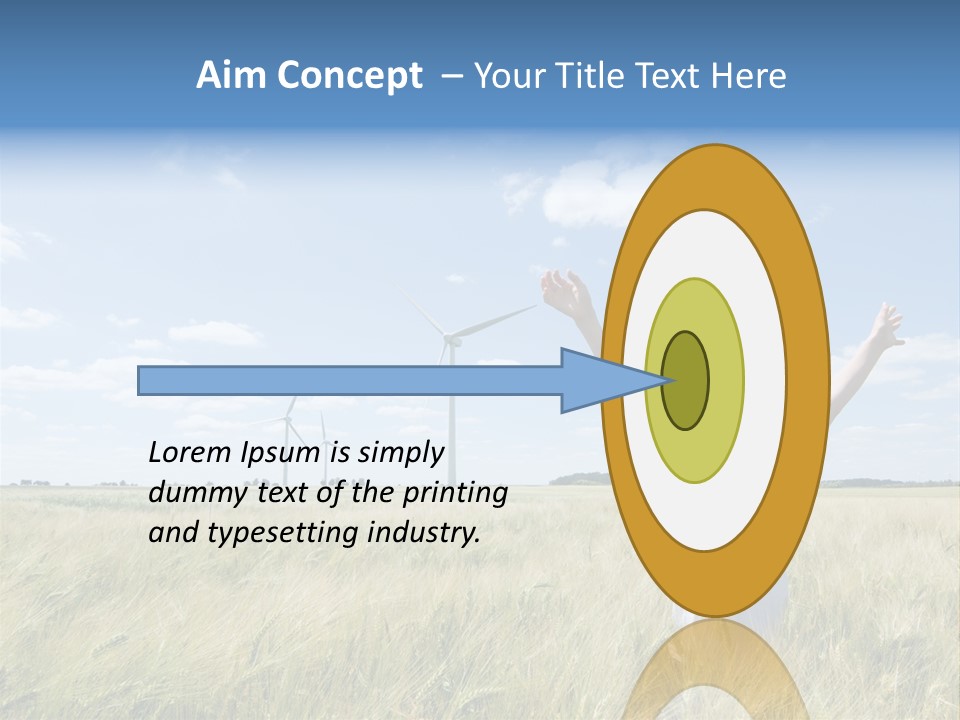 Aim Concept – Your Title Text Here

Lorem Ipsum is simply dummy text of the printing and typesetting industry.